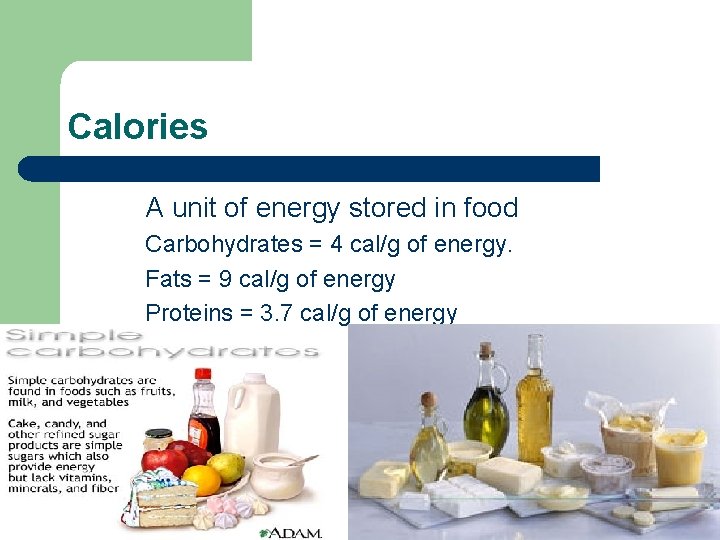 Calories

A unit of energy stored in food

Carbohydrates = 4 cal/g of energy.

Fats = 9 cal/g of energy

Proteins = 3.7 cal/g of energy

Simple carbohydrates

Simple carbohydrates are found in foods such as fruits, milk, and vegetables

Cake, candy, and other refined sugar products are simple sugars which also provide energy but lack vitamins, minerals, and fiber

A.D.A.M.